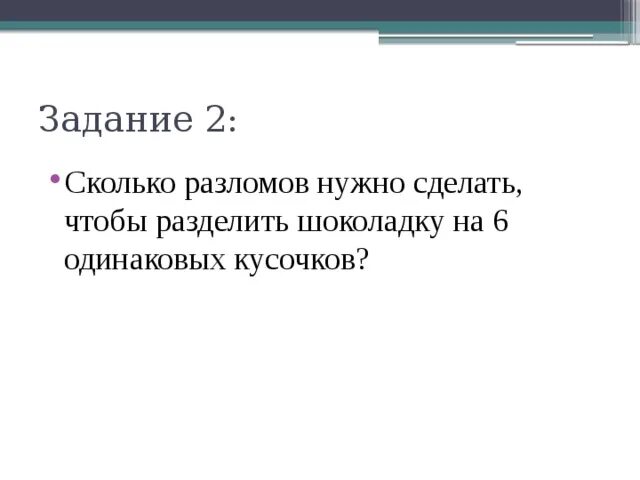 Задание 2:

• Сколько разломов нужно сделать, чтобы разделить шоколадку на 6 одинаковых кусочков?